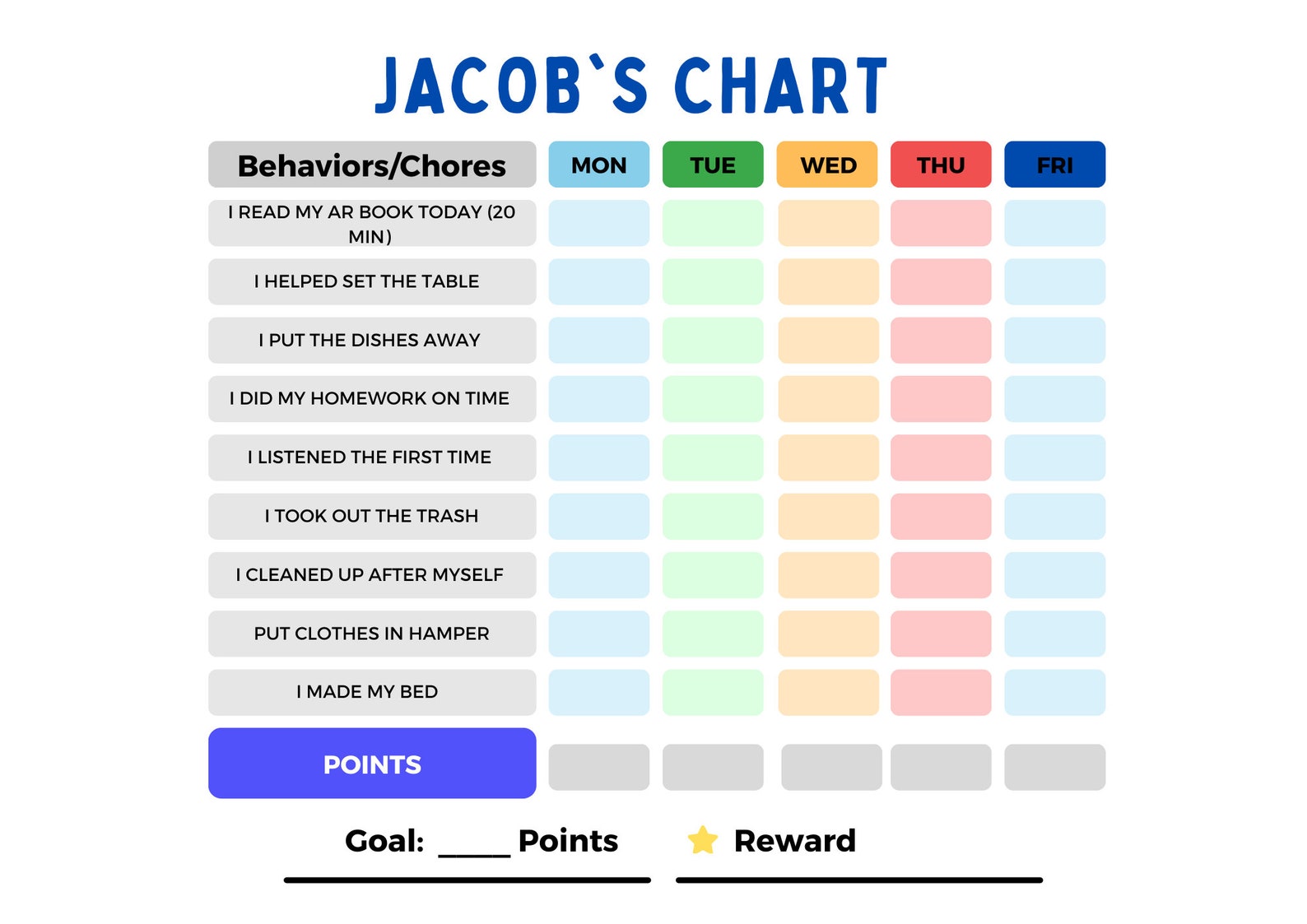 JACOB`S CHART

| Behaviors/Chores | MON | TUE | WED | THU | FRI |
|---|---|---|---|---|---|
| I READ MY AR BOOK TODAY (20 MIN) | | | | | |
| I HELPED SET THE TABLE | | | | | |
| I PUT THE DISHES AWAY | | | | | |
| I DID MY HOMEWORK ON TIME | | | | | |
| I LISTENED THE FIRST TIME | | | | | |
| I TOOK OUT THE TRASH | | | | | |
| I CLEANED UP AFTER MYSELF | | | | | |
| PUT CLOTHES IN HAMPER | | | | | |
| I MADE MY BED | | | | | |
| POINTS | | | | | |

Goal: _____ Points

Reward